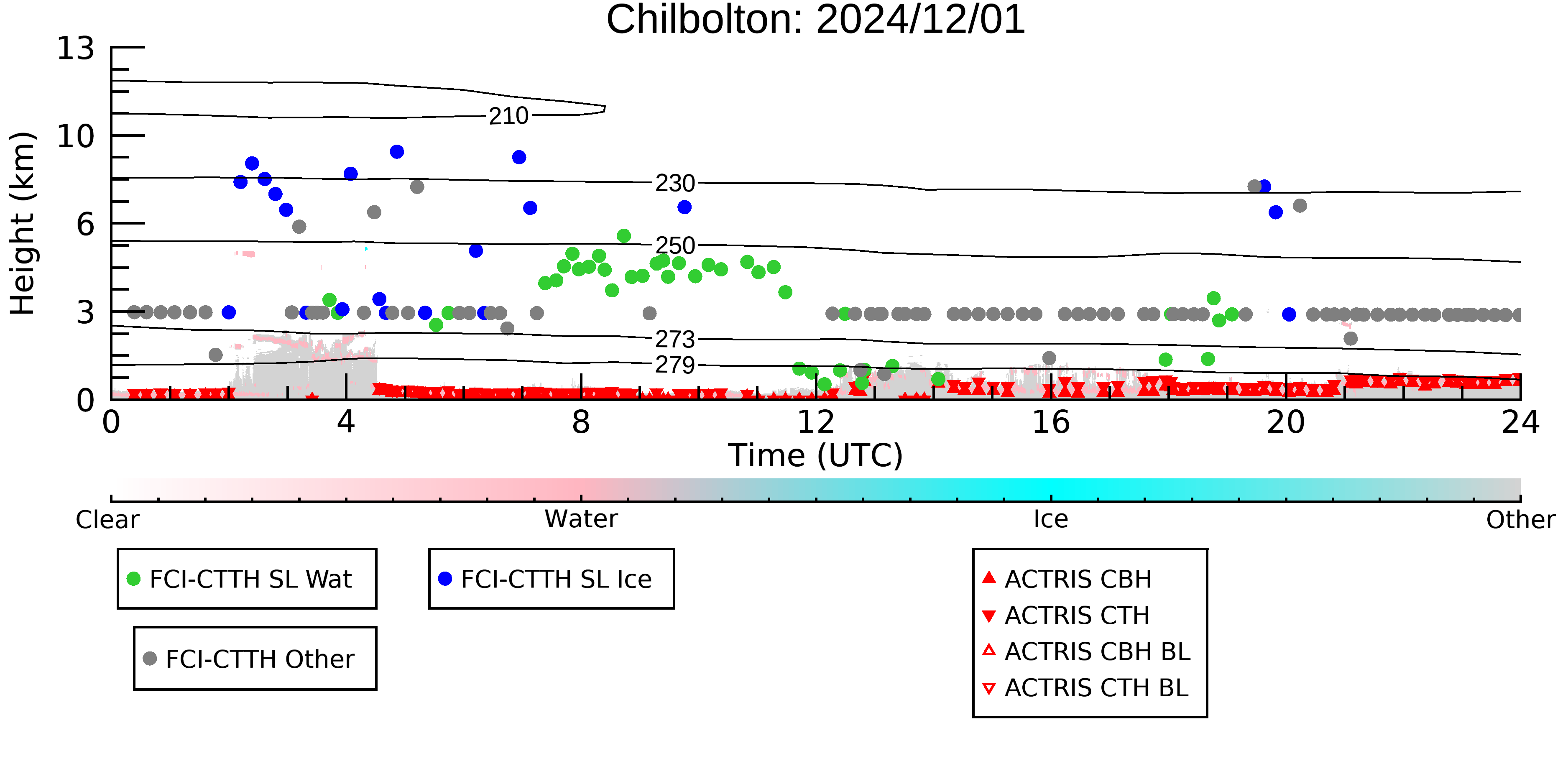 Chilbolton: 2024/12/01

Height (km)

13
10
6
3
0

210
230
250
273
279

0
4
8
12
16
20
24
Time (UTC)

Clear
Water
Ice
Other

FCI-CTTH SL Wat
FCI-CTTH SL Ice
FCI-CTTH Other

ACTRIS CBH
ACTRIS CTH
ACTRIS CBH BL
ACTRIS CTH BL